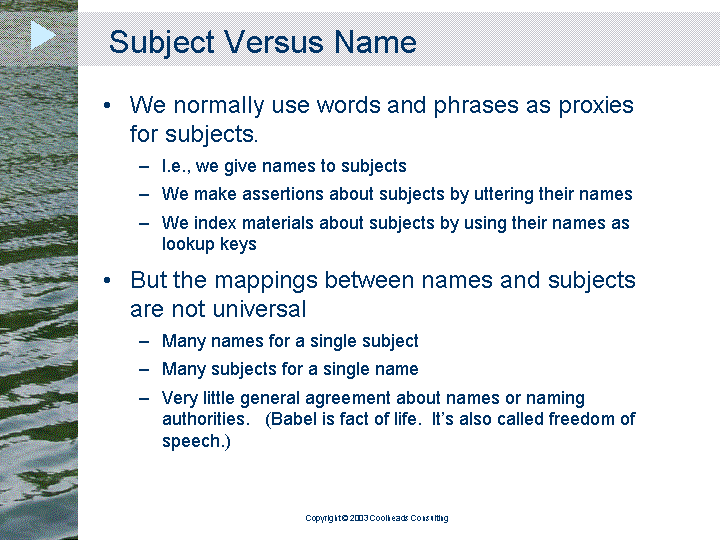 Subject Versus Name

• We normally use words and phrases as proxies for subjects.
 – I.e., we give names to subjects
 – We make assertions about subjects by uttering their names
 – We index materials about subjects by using their names as lookup keys

• But the mappings between names and subjects are not universal
 – Many names for a single subject
 – Many subjects for a single name
 – Very little general agreement about names or naming authorities. (Babel is fact of life. It's also called freedom of speech.)

Copyright © 2003 Coolheads Consulting